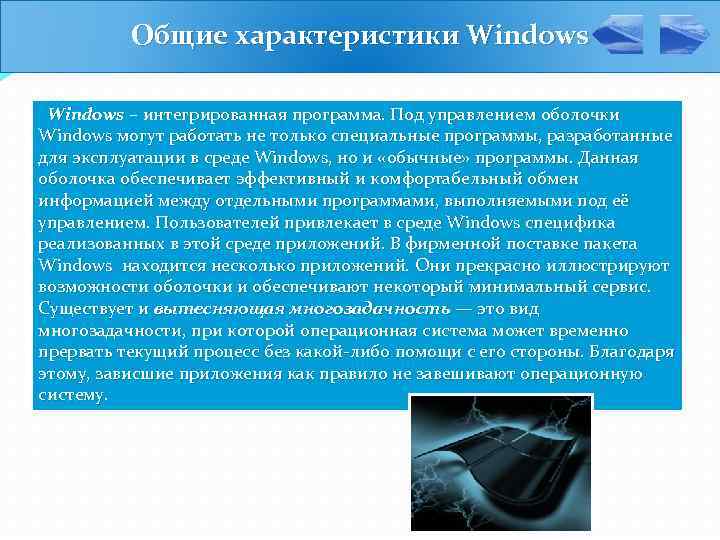 Общие характеристики Windows

Windows – интегрированная программа. Под управлением оболочки Windows могут работать не только специальные программы, разработанные для эксплуатации в среде Windows, но и «обычные» программы. Данная оболочка обеспечивает эффективный и комфортабельный обмен информацией между отдельными программами, выполняемыми под её управлением. Пользователей привлекает в среде Windows специфика реализованных в этой среде приложений. В фирменной поставке пакета Windows находится несколько приложений. Они прекрасно иллюстрируют возможности оболочки и обеспечивают некоторый минимальный сервис. Существует и вытесняющая многозадачность — это вид многозадачности, при которой операционная система может временно прервать текущий процесс без какой-либо помощи с его стороны. Благодаря этому, зависшие приложения как правило не завешивают операционную систему.